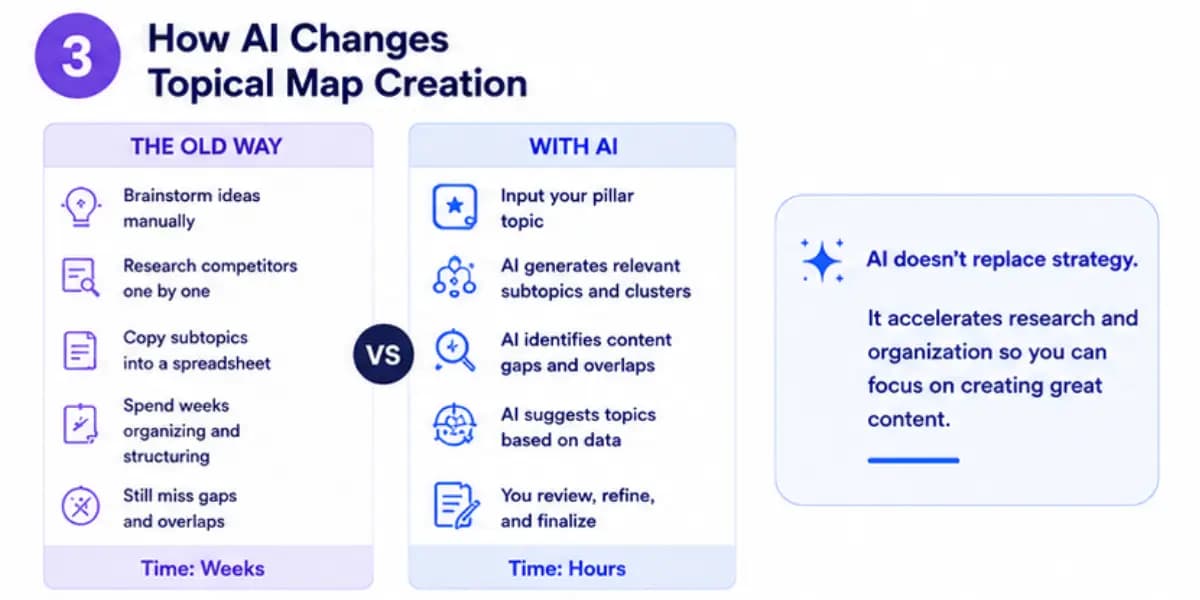 3

How AI Changes Topical Map Creation

THE OLD WAY

Brainstorm ideas manually

Research competitors one by one

Copy subtopics into a spreadsheet

Spend weeks organizing and structuring

Still miss gaps and overlaps

Time: Weeks

VS

WITH AI

Input your pillar topic

AI generates relevant subtopics and clusters

AI identifies content gaps and overlaps

AI suggests topics based on data

You review, refine, and finalize

Time: Hours

AI doesn't replace strategy.

It accelerates research and organization so you can focus on creating great content.